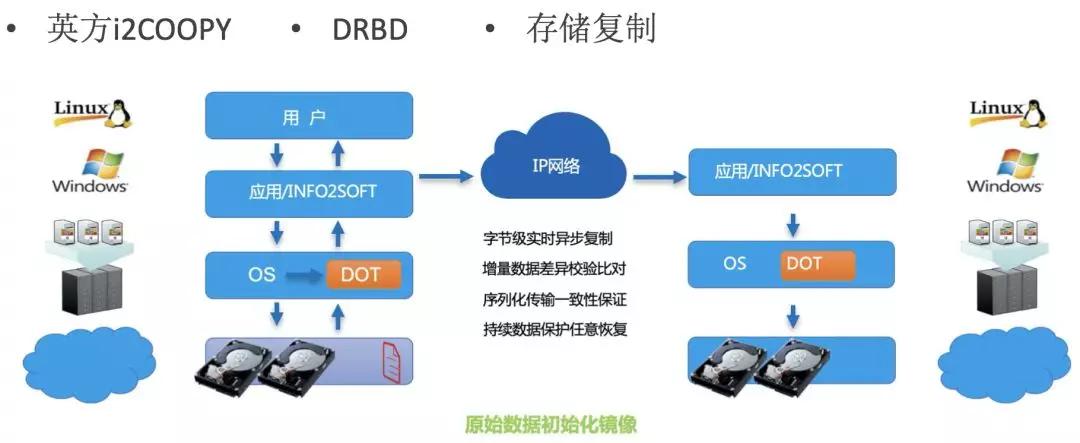 • 英方i2COOPY • DRBD • 存储复制

Linux
Windows

用 户

应用/INFO2SOFT

OS DOT

IP网络

字节级实时异步复制
增量数据差异校验比对
序列化传输一致性保证
持续数据保护任意恢复

应用/INFO2SOFT

OS DOT

Linux
Windows

原始数据初始化镜像